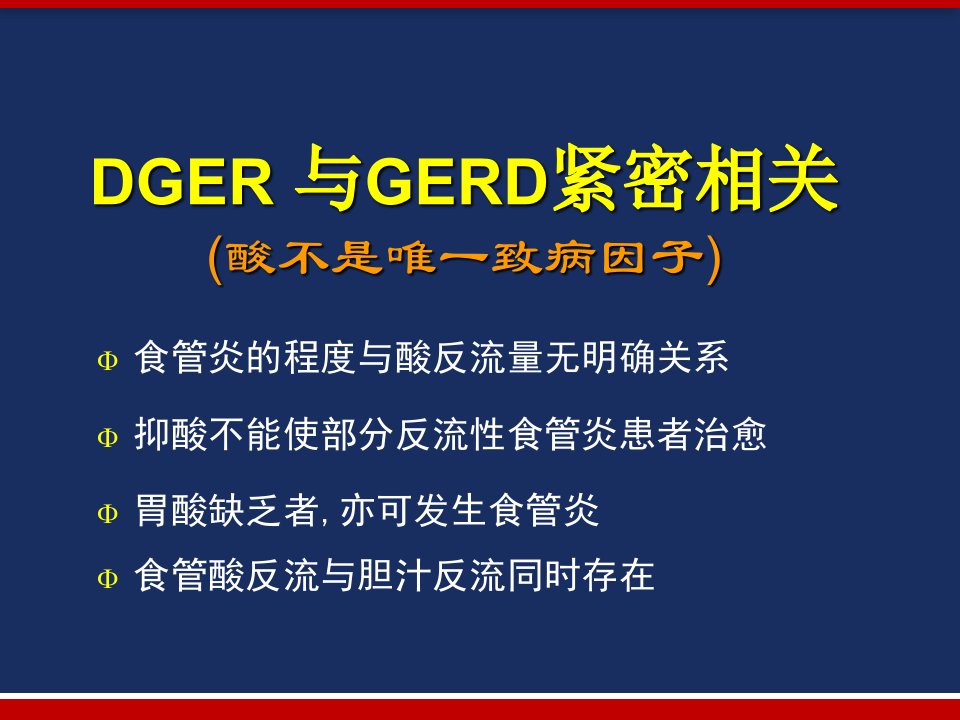 DGER 与GERD紧密相关

(酸不是唯一致病因子)

Φ 食管炎的程度与酸反流量无明确关系

Φ 抑酸不能使部分反流性食管炎患者治愈

Φ 胃酸缺乏者, 亦可发生食管炎

Φ 食管酸反流与胆汁反流同时存在